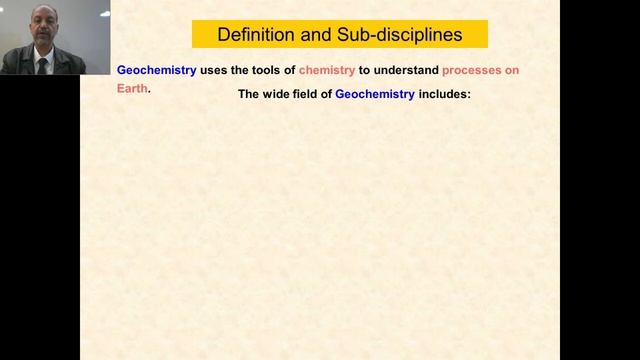 Definition and Sub-disciplines

Geochemistry uses the tools of chemistry to understand processes on Earth.

The wide field of Geochemistry includes: